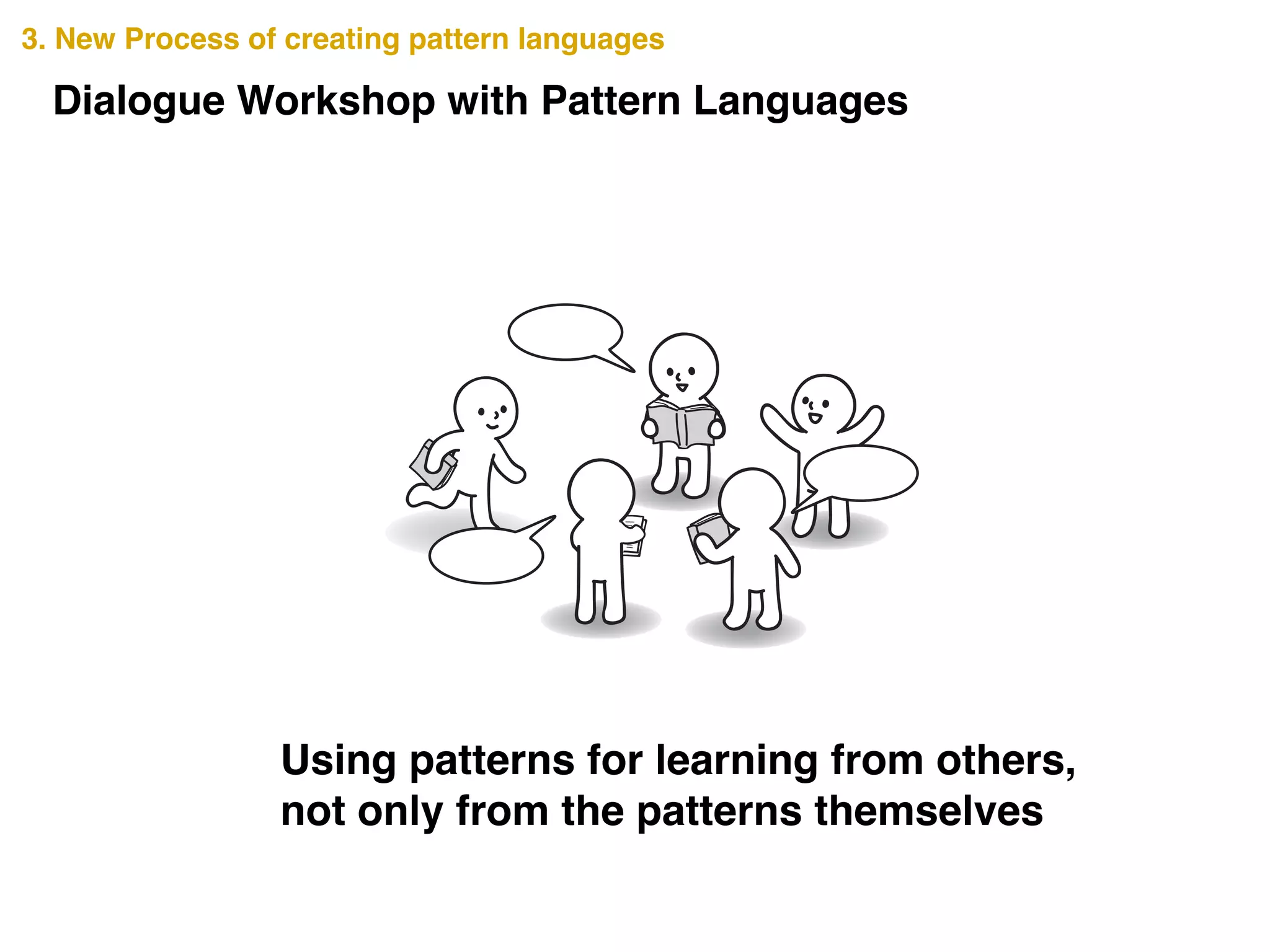 3. New Process of creating pattern languages

Dialogue Workshop with Pattern Languages

Using patterns for learning from others, not only from the patterns themselves